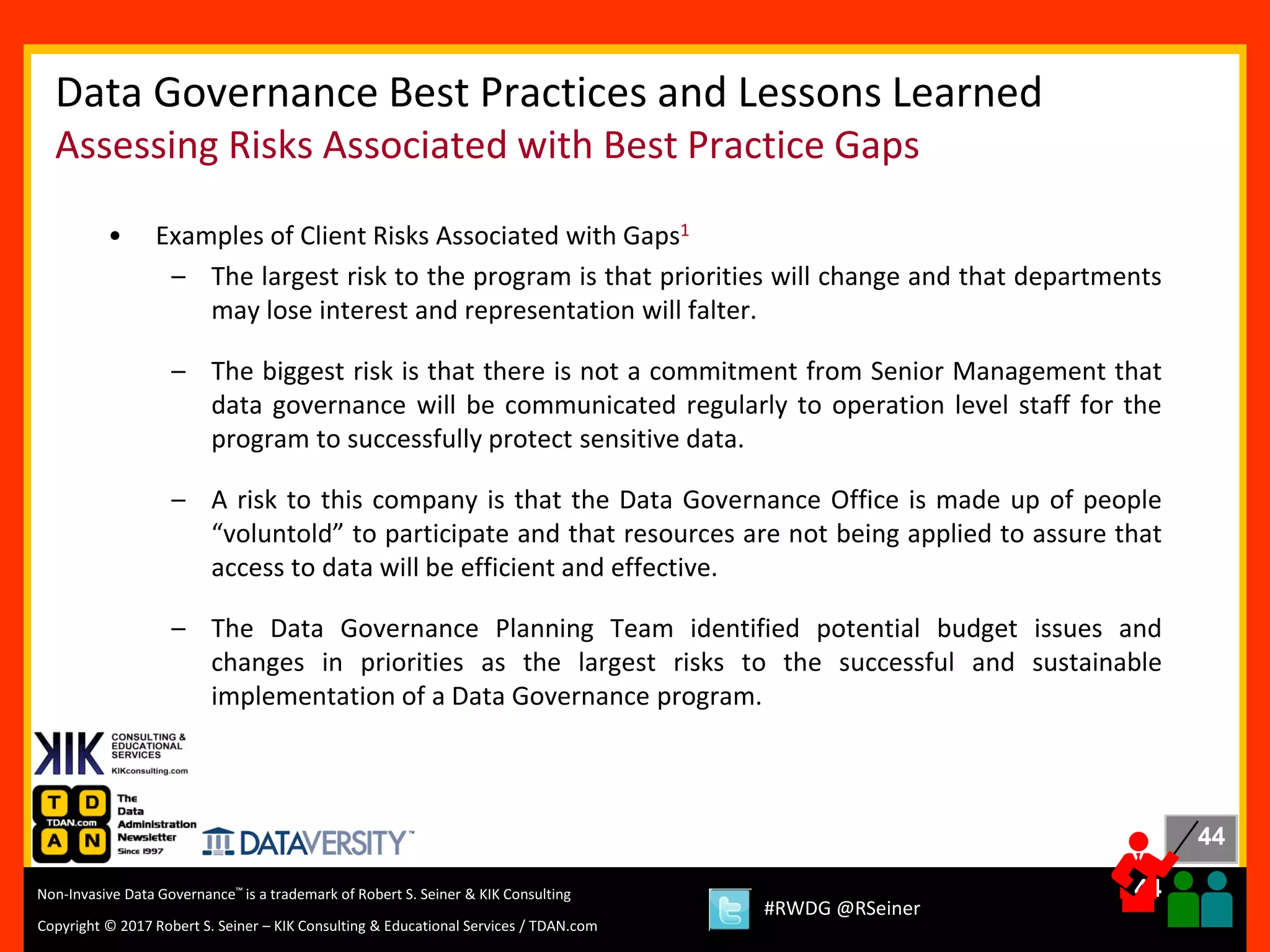 Data Governance Best Practices and Lessons Learned
Assessing Risks Associated with Best Practice Gaps

• Examples of Client Risks Associated with Gaps$^1$
– The largest risk to the program is that priorities will change and that departments may lose interest and representation will falter.

– The biggest risk is that there is not a commitment from Senior Management that data governance will be communicated regularly to operation level staff for the program to successfully protect sensitive data.

– A risk to this company is that the Data Governance Office is made up of people "voluntold" to participate and that resources are not being applied to assure that access to data will be efficient and effective.

– The Data Governance Planning Team identified potential budget issues and changes in priorities as the largest risks to the successful and sustainable implementation of a Data Governance program.

KIK CONSULTING & EDUCATIONAL SERVICES KIKconsulting.com

T D TDAN.com A N The Data Administration Newsletter Since 1997

DATAVERSITY™

44

Non-Invasive Data Governance™ is a trademark of Robert S. Seiner & KIK Consulting

Copyright © 2017 Robert S. Seiner – KIK Consulting & Educational Services / TDAN.com

#RWDG @RSeiner